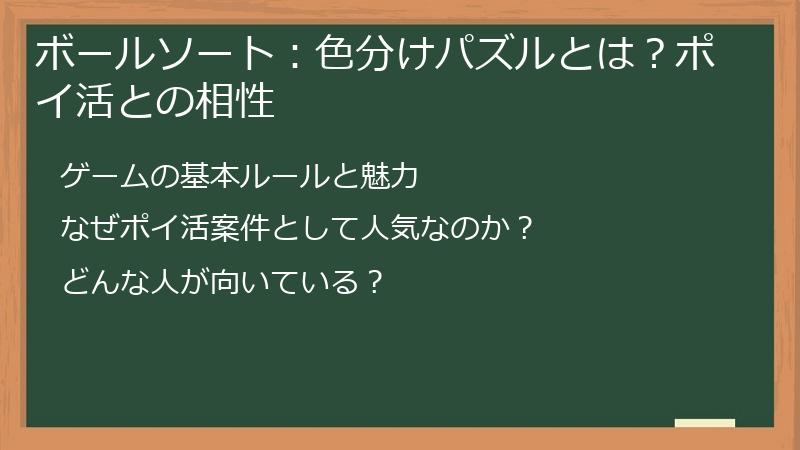 ボールソート：色分けパズルとは？ポイ活との相性

ゲームの基本ルールと魅力

なぜポイ活案件として人気なのか？

どんな人が向いている？